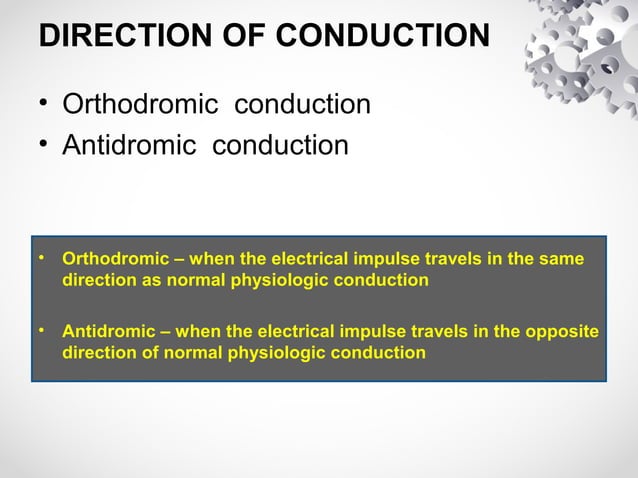 DIRECTION OF CONDUCTION

• Orthodromic conduction
• Antidromic conduction

• Orthodromic – when the electrical impulse travels in the same direction as normal physiologic conduction

• Antidromic – when the electrical impulse travels in the opposite direction of normal physiologic conduction